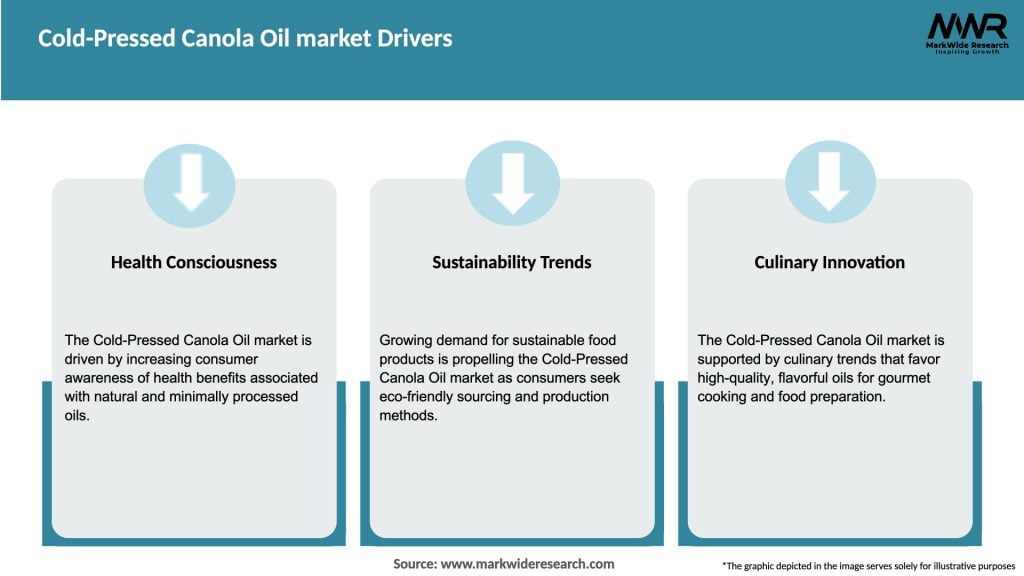 Cold-Pressed Canola Oil market Drivers

MWR
MarkWide Research
Inspiring Growth

Health Consciousness

The Cold-Pressed Canola Oil market is driven by increasing consumer awareness of health benefits associated with natural and minimally processed oils.

Sustainability Trends

Growing demand for sustainable food products is propelling the Cold-Pressed Canola Oil market as consumers seek eco-friendly sourcing and production methods.

Culinary Innovation

The Cold-Pressed Canola Oil market is supported by culinary trends that favor high-quality, flavorful oils for gourmet cooking and food preparation.

Source: www.markwideresearch.com

*The graphic depicted in the image serves solely for illustrative purposes